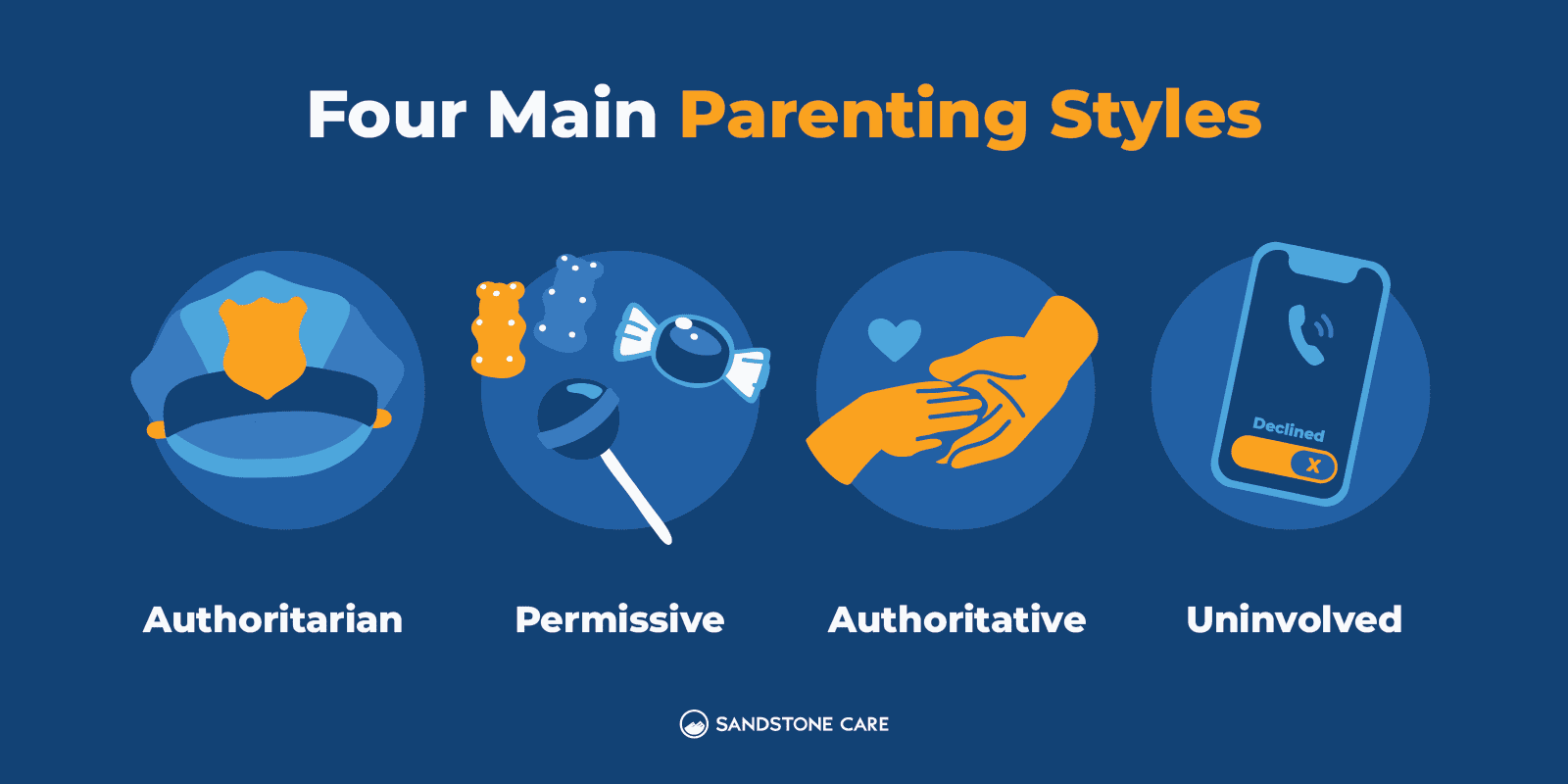 Four Main Parenting Styles

Declined

X

Authoritarian

Permissive

Authoritative

Uninvolved

SANDSTONE CARE